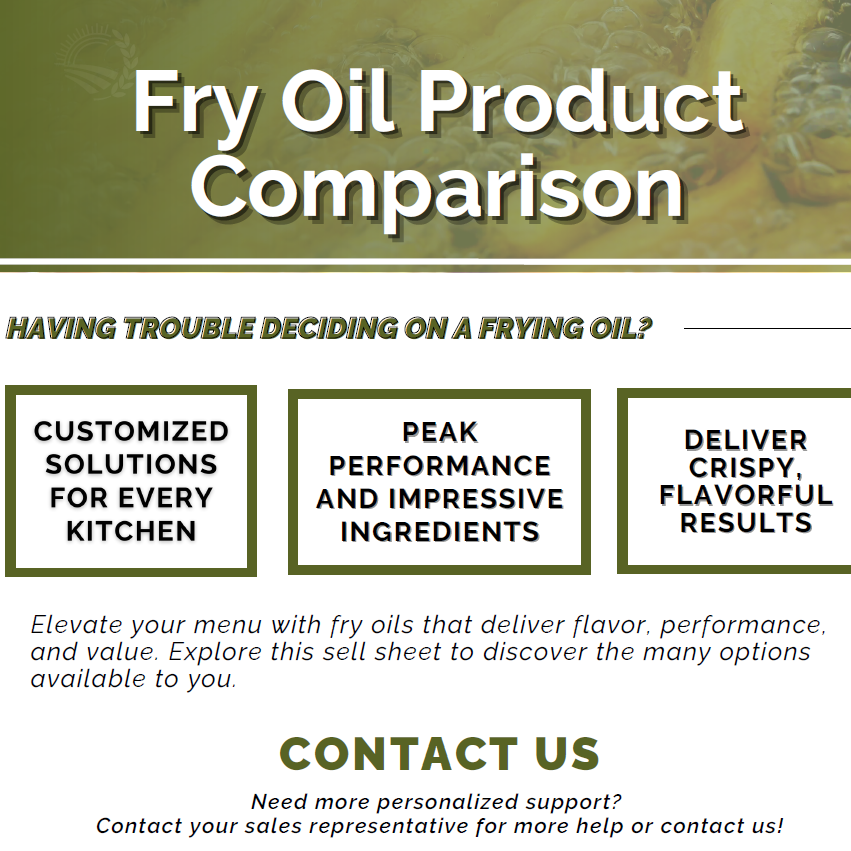 Fry Oil Product Comparison

HAVING TROUBLE DECIDING ON A FRYING OIL?

CUSTOMIZED SOLUTIONS FOR EVERY KITCHEN

PEAK PERFORMANCE AND IMPRESSIVE INGREDIENTS

DELIVER CRISPY, FLAVORFUL RESULTS

Elevate your menu with fry oils that deliver flavor, performance, and value. Explore this sell sheet to discover the many options available to you.

CONTACT US

Need more personalized support?
Contact your sales representative for more help or contact us!